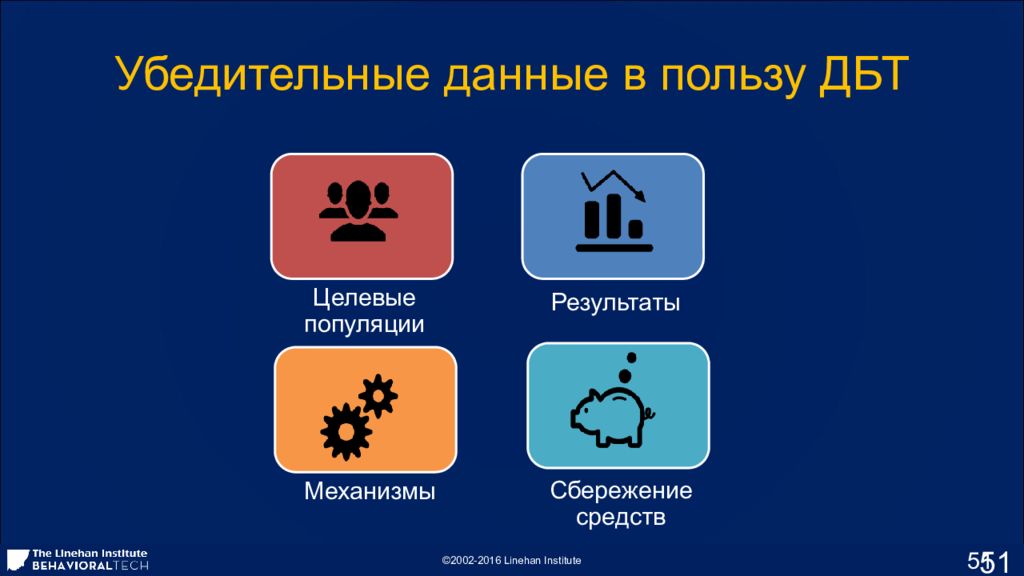 Убедительные данные в пользу ДБТ

Целевые популяции

Результаты

Механизмы

Сбережение средств

The Linehan Institute
BEHAVIORALTECH

©2002-2016 Linehan Institute

51